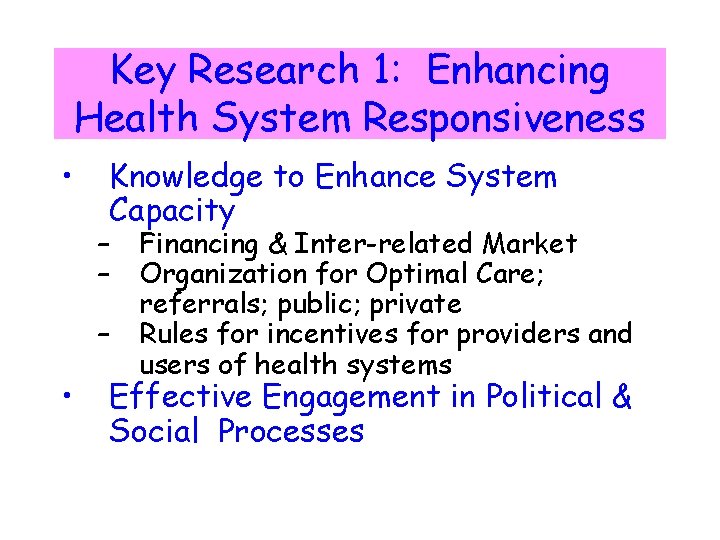 Key Research 1: Enhancing Health System Responsiveness

• Knowledge to Enhance System Capacity
  – Financing & Inter-related Market
  – Organization for Optimal Care; referrals; public; private
  – Rules for incentives for providers and users of health systems
• Effective Engagement in Political & Social Processes